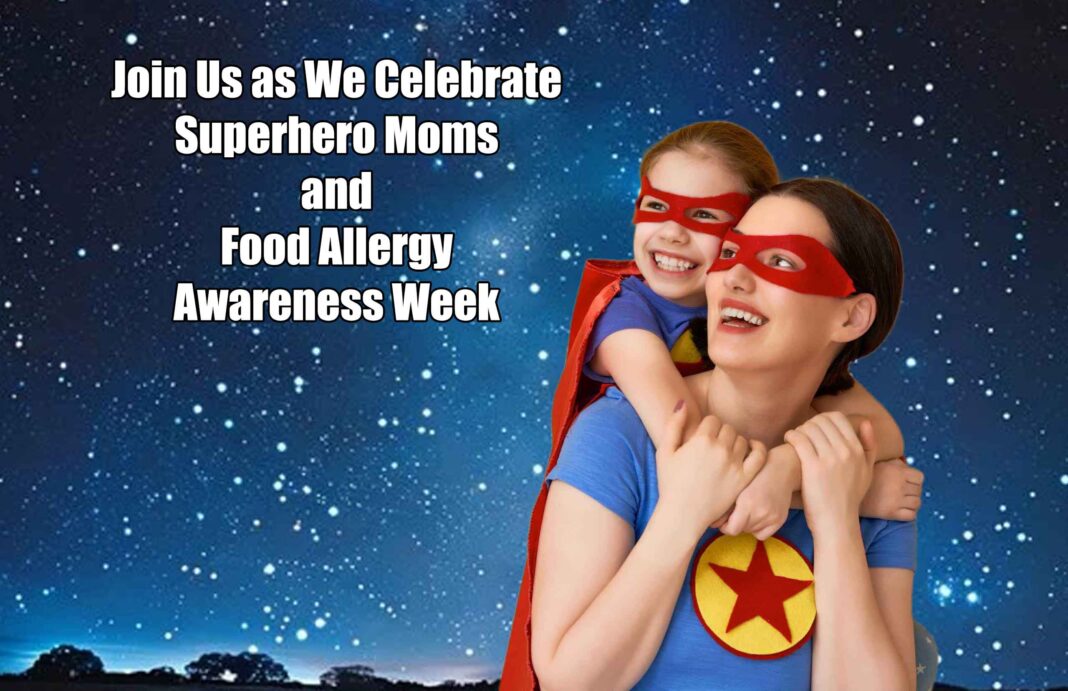 Join Us as We Celebrate
Superhero Moms
and
Food Allergy
Awareness Week